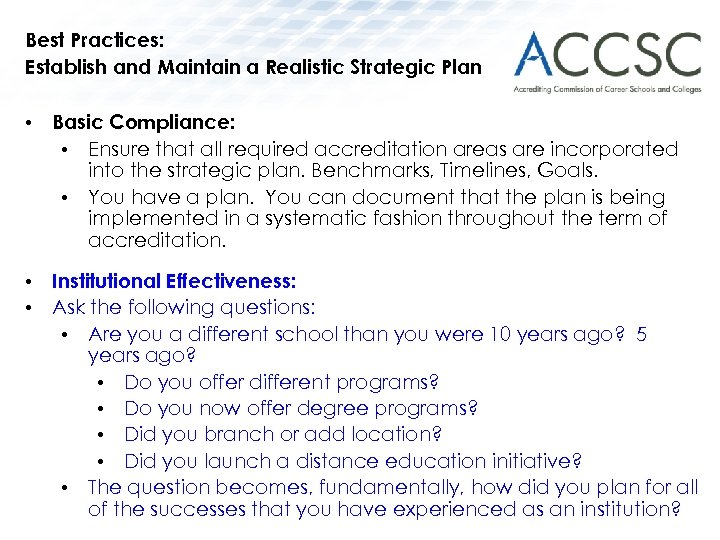 Best Practices:
Establish and Maintain a Realistic Strategic Plan

ACCSC
Accrediting Commission of Career Schools and Colleges

• Basic Compliance:
  • Ensure that all required accreditation areas are incorporated into the strategic plan. Benchmarks, Timelines, Goals.
  • You have a plan. You can document that the plan is being implemented in a systematic fashion throughout the term of accreditation.

• Institutional Effectiveness:
• Ask the following questions:
  • Are you a different school than you were 10 years ago? 5 years ago?
    • Do you offer different programs?
    • Do you now offer degree programs?
    • Did you branch or add location?
    • Did you launch a distance education initiative?
  • The question becomes, fundamentally, how did you plan for all of the successes that you have experienced as an institution?